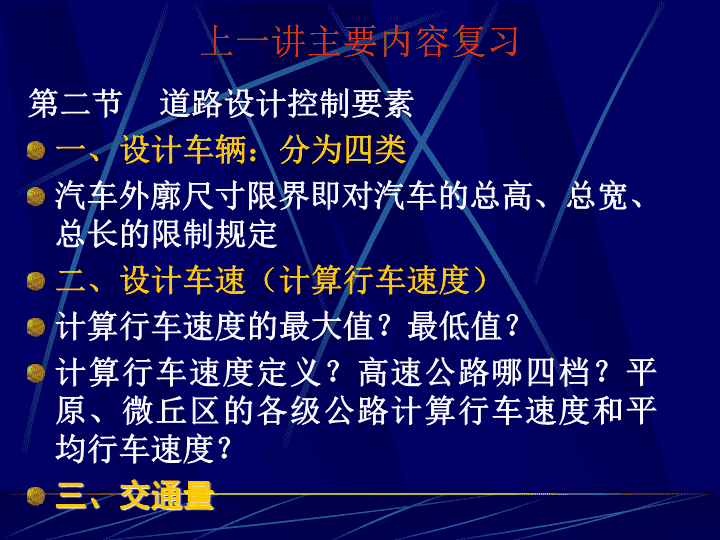 上一讲主要内容复习

第二节　道路设计控制要素

一、设计车辆：分为四类

汽车外廓尺寸限界即对汽车的总高、总宽、总长的限制规定

二、设计车速（计算行车速度）

计算行车速度的最大值？最低值？

计算行车速度定义？高速公路哪四档？平原、微丘区的各级公路计算行车速度和平均行车速度？

三、交通量